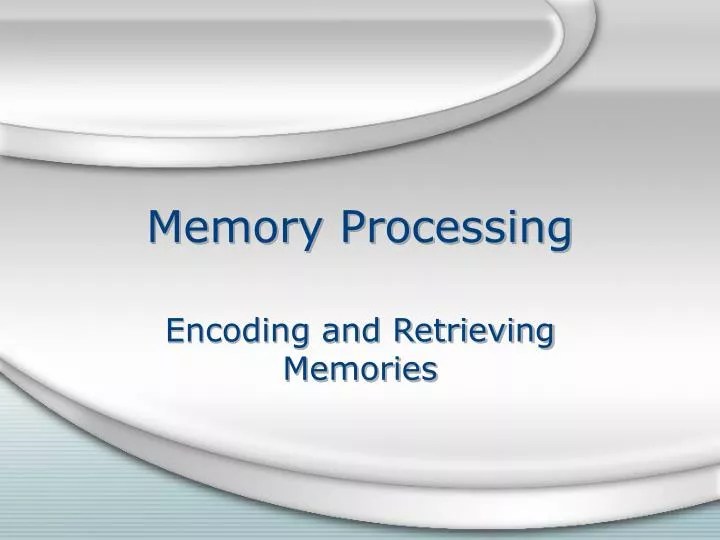 Memory Processing

Encoding and Retrieving Memories